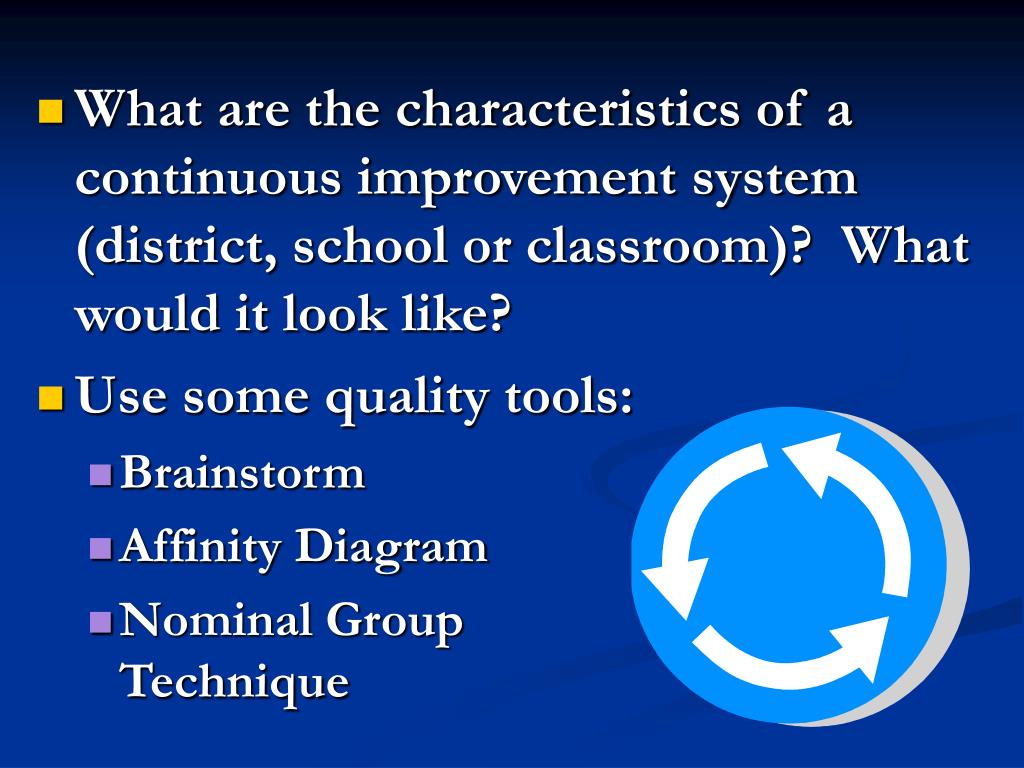 What are the characteristics of a continuous improvement system (district, school or classroom)? What would it look like?

Use some quality tools:

Brainstorm

Affinity Diagram

Nominal Group Technique